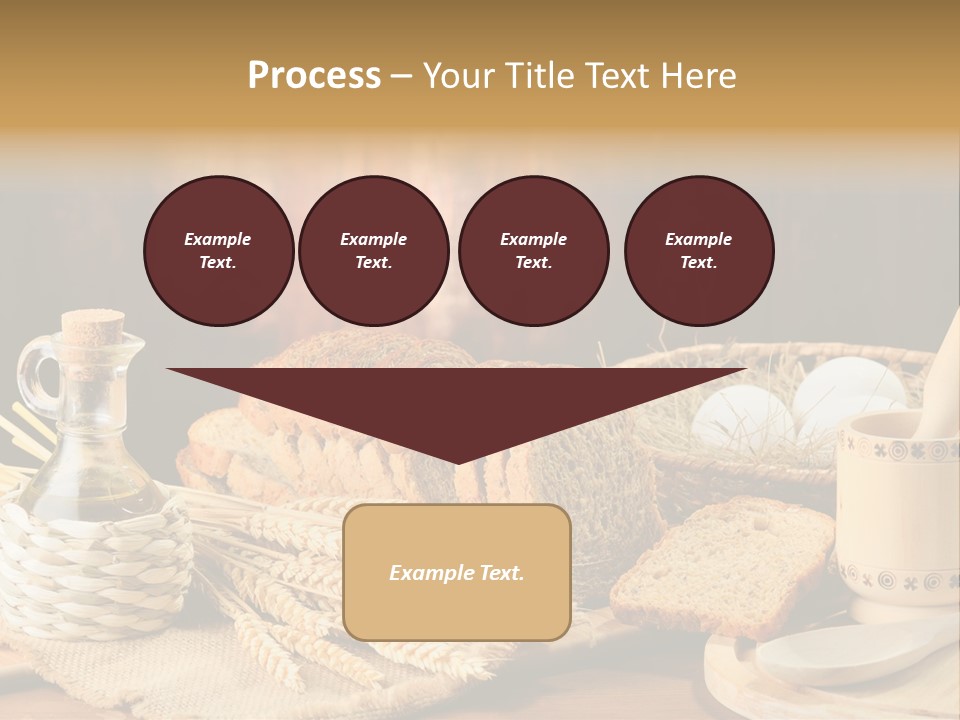 Process – Your Title Text Here

Example Text.

Example Text.

Example Text.

Example Text.

Example Text.